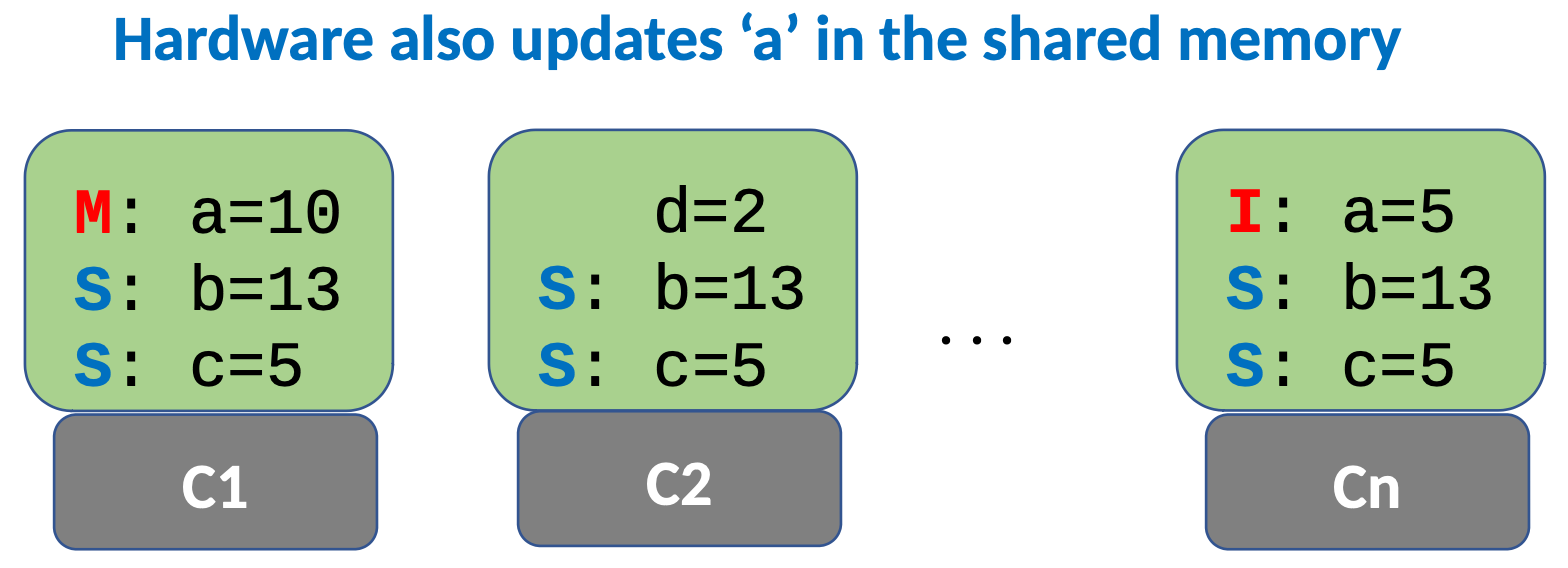 Hardware also updates ‘a’ in the shared memory

M: a=10
S: b=13
S: c=5

C1

d=2
S: b=13
S: c=5

C2

...

I: a=5
S: b=13
S: c=5

Cn